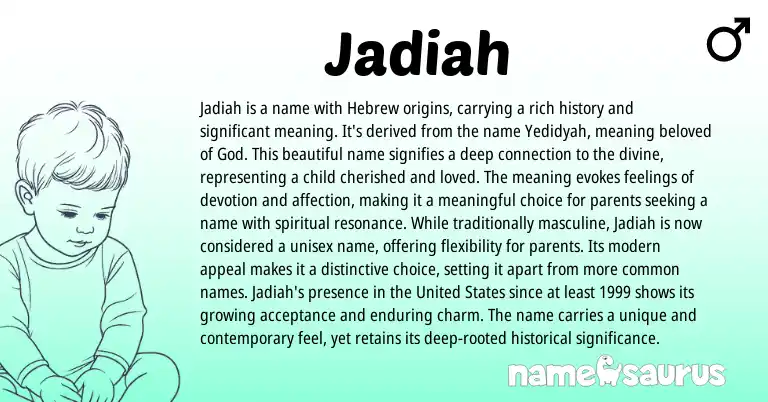 Jadiah

♂

Jadiah is a name with Hebrew origins, carrying a rich history and significant meaning. It's derived from the name Yedidyah, meaning beloved of God. This beautiful name signifies a deep connection to the divine, representing a child cherished and loved. The meaning evokes feelings of devotion and affection, making it a meaningful choice for parents seeking a name with spiritual resonance. While traditionally masculine, Jadiah is now considered a unisex name, offering flexibility for parents. Its modern appeal makes it a distinctive choice, setting it apart from more common names. Jadiah's presence in the United States since at least 1999 shows its growing acceptance and enduring charm. The name carries a unique and contemporary feel, yet retains its deep-rooted historical significance.

namesaurus